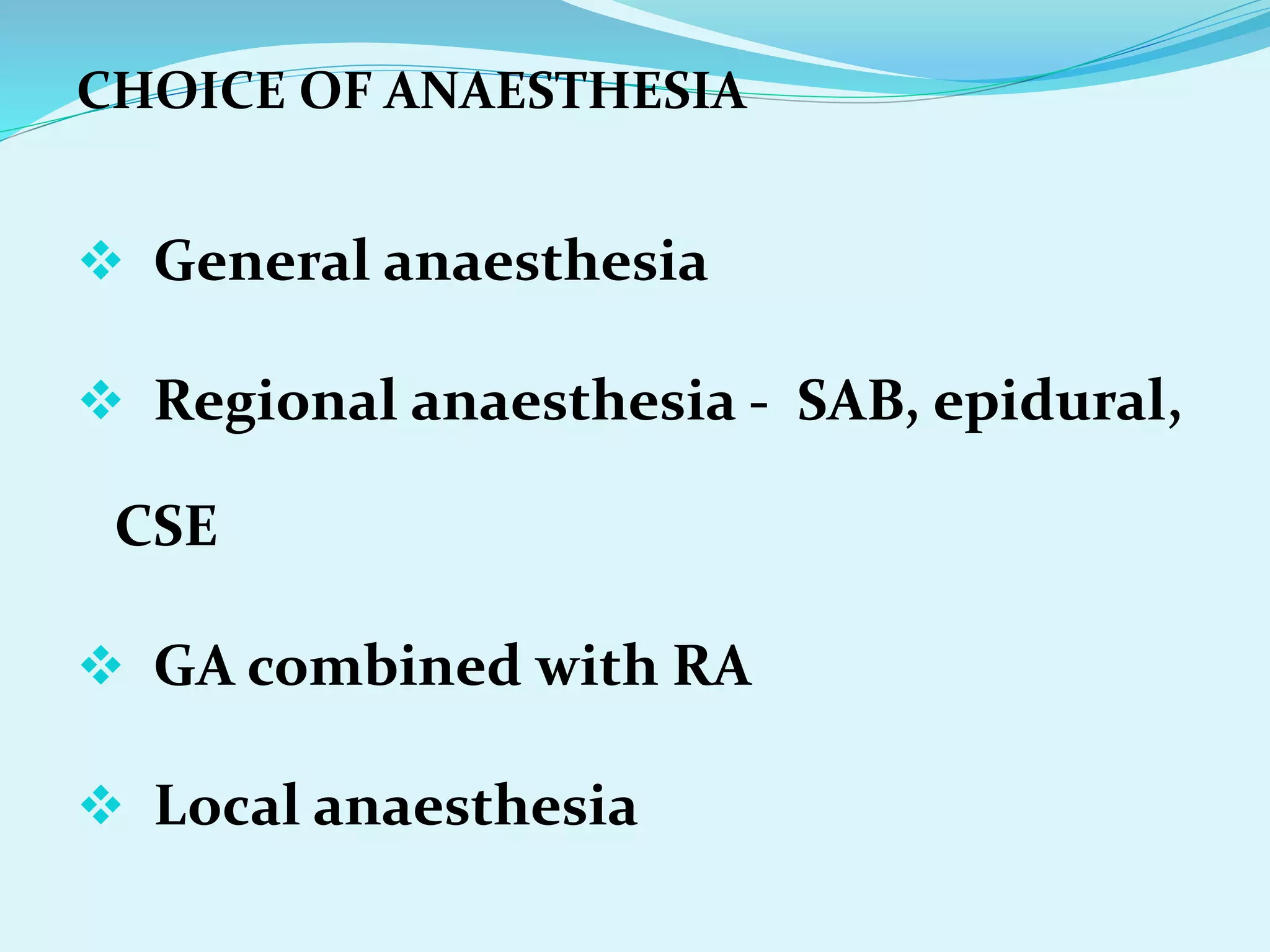 CHOICE OF ANAESTHESIA

❖ General anaesthesia

❖ Regional anaesthesia - SAB, epidural, CSE

❖ GA combined with RA

❖ Local anaesthesia